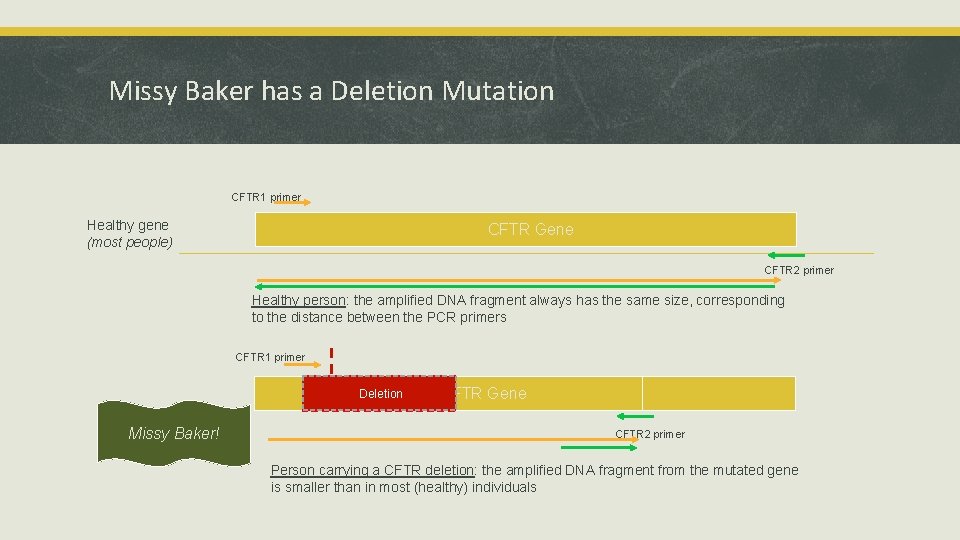 Missy Baker has a Deletion Mutation

CFTR1 primer

Healthy gene
(most people)

CFTR Gene

CFTR2 primer

Healthy person: the amplified DNA fragment always has the same size, corresponding to the distance between the PCR primers

CFTR1 primer

Deletion

FTR Gene

Missy Baker!

CFTR2 primer

Person carrying a CFTR deletion: the amplified DNA fragment from the mutated gene is smaller than in most (healthy) individuals